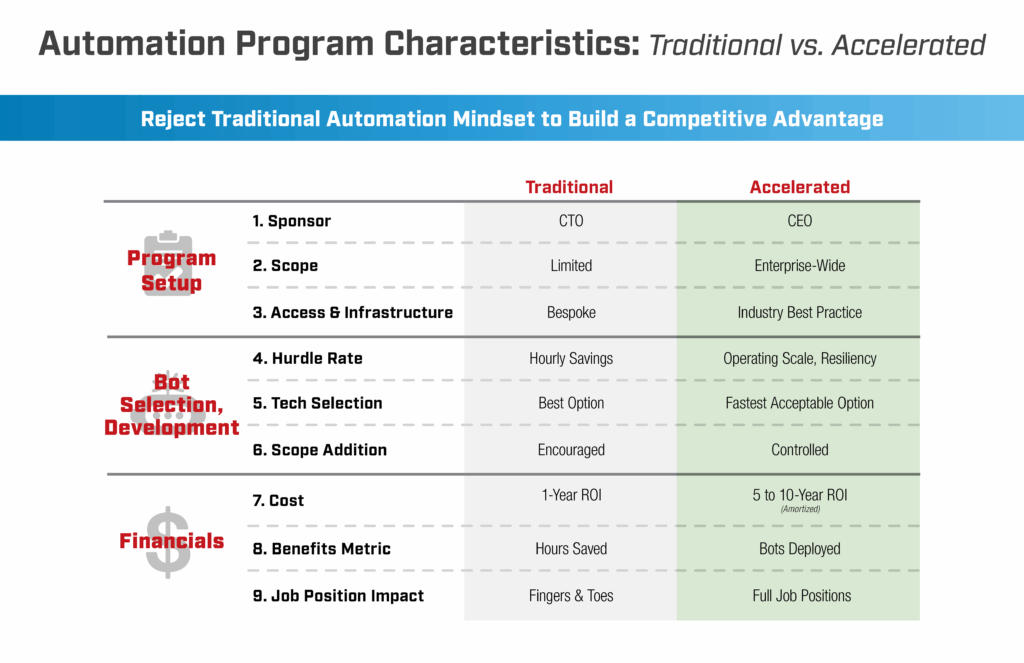 Automation Program Characteristics: Traditional vs. Accelerated

Reject Traditional Automation Mindset to Build a Competitive Advantage

| | | Traditional | Accelerated |
|---|---|---|---|
| Program Setup | 1. Sponsor | CTO | CEO |
| | 2. Scope | Limited | Enterprise-Wide |
| | 3. Access & Infrastructure | Bespoke | Industry Best Practice |
| Bot Selection, Development | 4. Hurdle Rate | Hourly Savings | Operating Scale, Resiliency |
| | 5. Tech Selection | Best Option | Fastest Acceptable Option |
| | 6. Scope Addition | Encouraged | Controlled |
| Financials | 7. Cost | 1-Year ROI | 5 to 10-Year ROI (Amortized) |
| | 8. Benefits Metric | Hours Saved | Bots Deployed |
| | 9. Job Position Impact | Fingers & Toes | Full Job Positions |